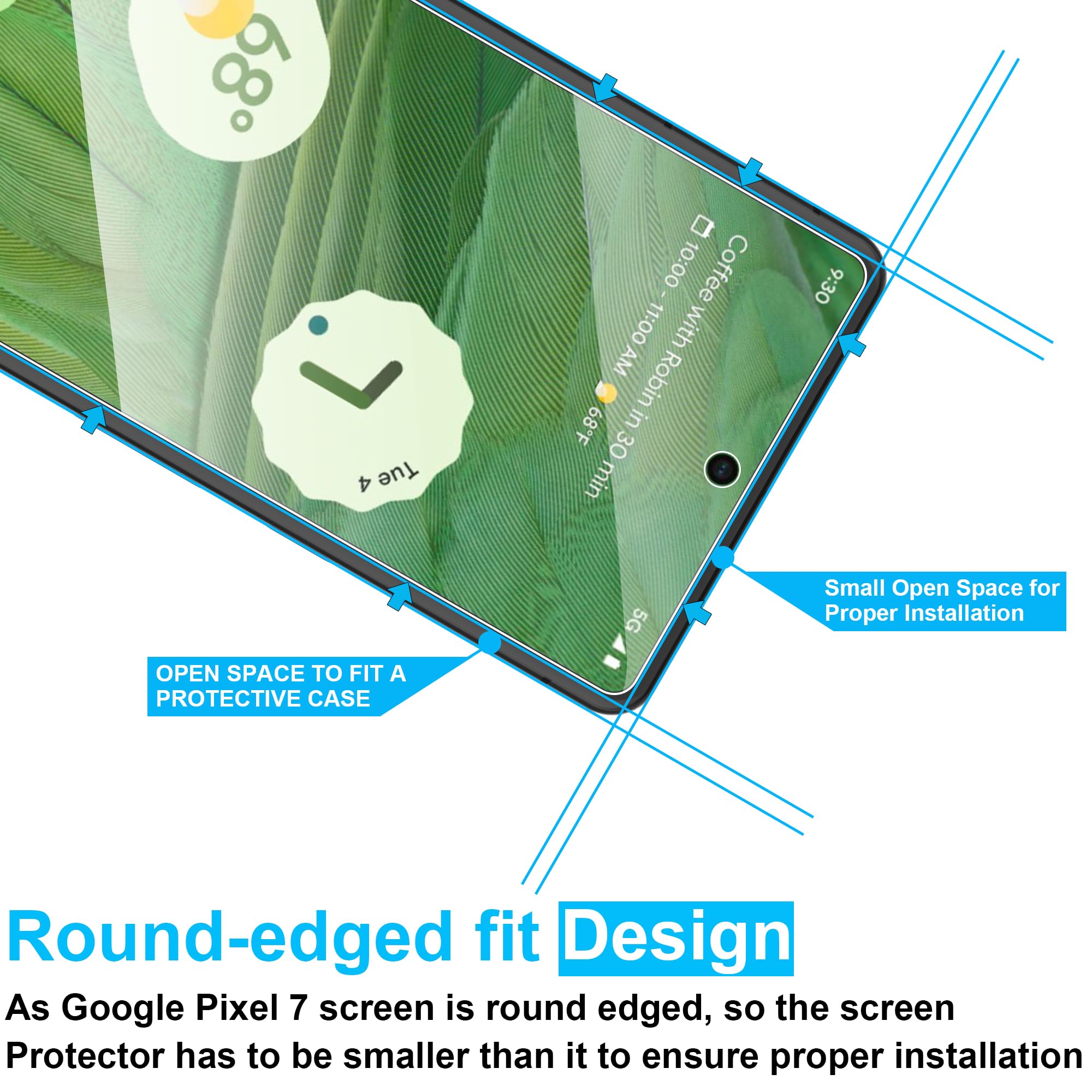 68°

9:30

Coffee with Robin in 30 min
10:00 - 11:00 AM 68°F

Tue 4

5G

Small Open Space for Proper Installation

OPEN SPACE TO FIT A PROTECTIVE CASE

Round-edged fit Design

As Google Pixel 7 screen is round edged, so the screen Protector has to be smaller than it to ensure proper installation